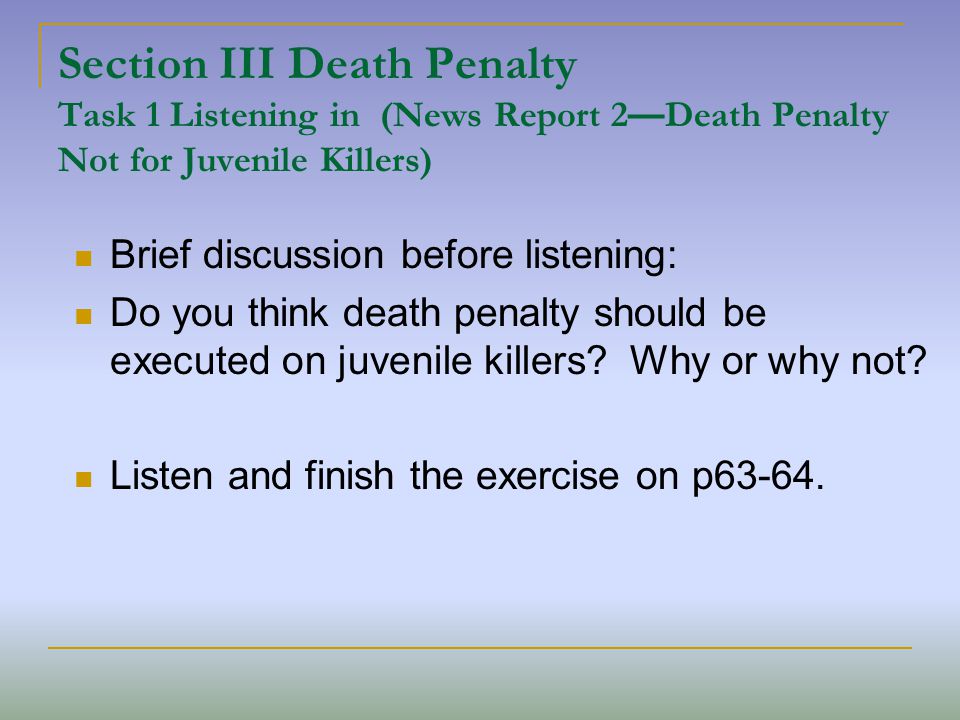 Section III Death Penalty
Task 1 Listening in (News Report 2—Death Penalty Not for Juvenile Killers)

Brief discussion before listening:

Do you think death penalty should be executed on juvenile killers? Why or why not?

Listen and finish the exercise on p63-64.